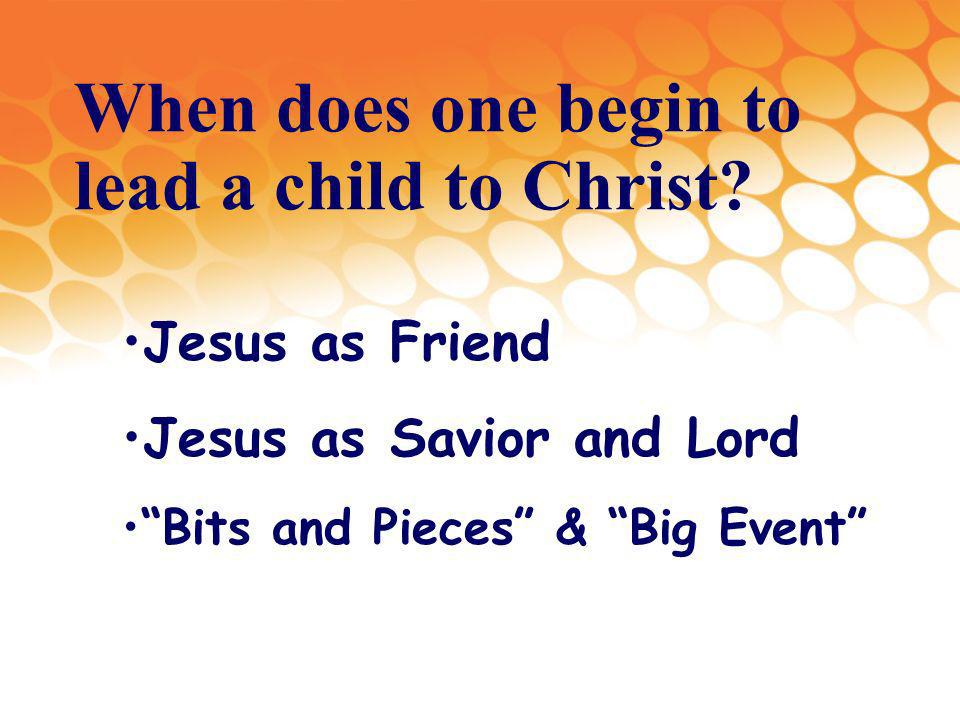 When does one begin to lead a child to Christ?

•Jesus as Friend

•Jesus as Savior and Lord

•“Bits and Pieces” & “Big Event”